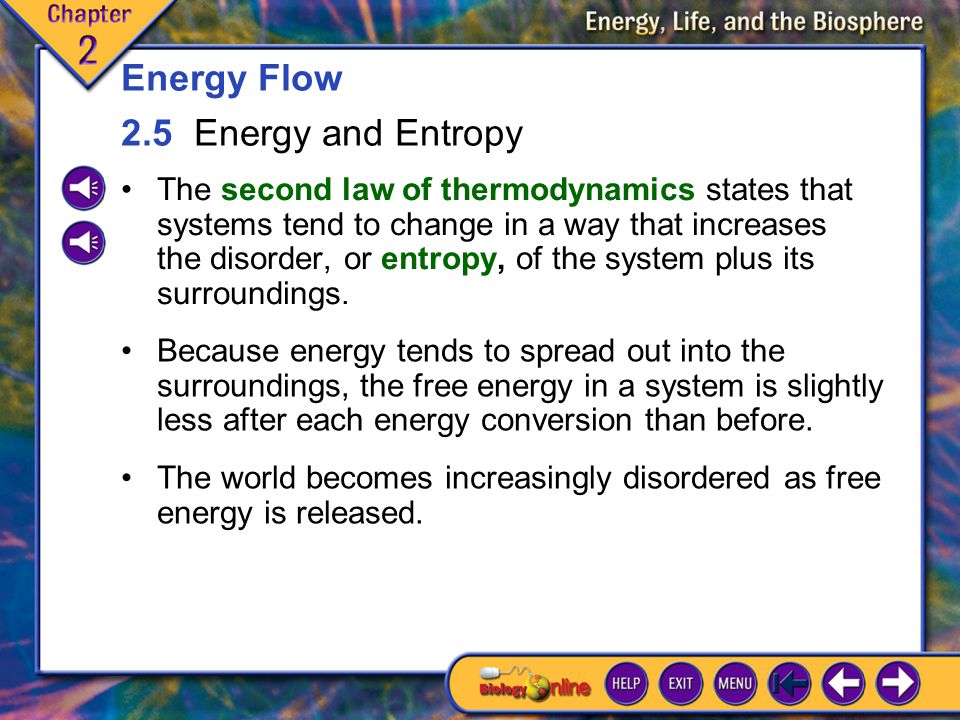 Chapter 2

Energy, Life, and the Biosphere

Energy Flow

2.5 Energy and Entropy

• The second law of thermodynamics states that systems tend to change in a way that increases the disorder, or entropy, of the system plus its surroundings.

• Because energy tends to spread out into the surroundings, the free energy in a system is slightly less after each energy conversion than before.

• The world becomes increasingly disordered as free energy is released.

Biology Online HELP EXIT MENU